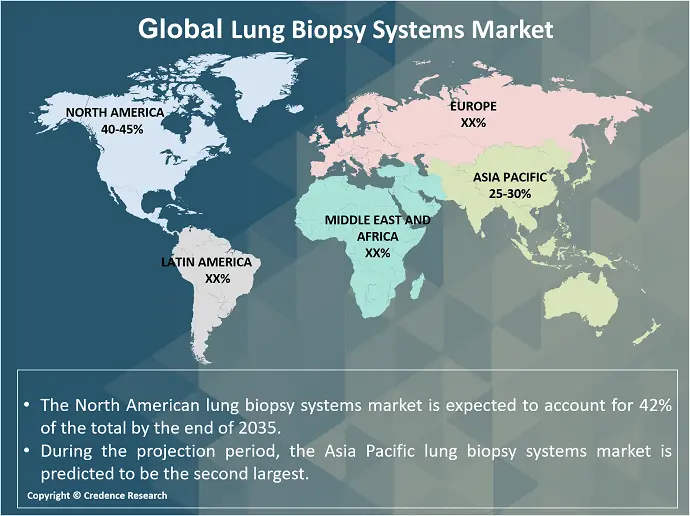 Global Lung Biopsy Systems Market

NORTH AMERICA
40-45%

EUROPE
XX%

ASIA PACIFIC
25-30%

MIDDLE EAST AND AFRICA
XX%

LATIN AMERICA
XX%

• The North American lung biopsy systems market is expected to account for 42% of the total by the end of 2035.
• During the projection period, the Asia Pacific lung biopsy systems market is predicted to be the second largest.

Copyright © Credence Research